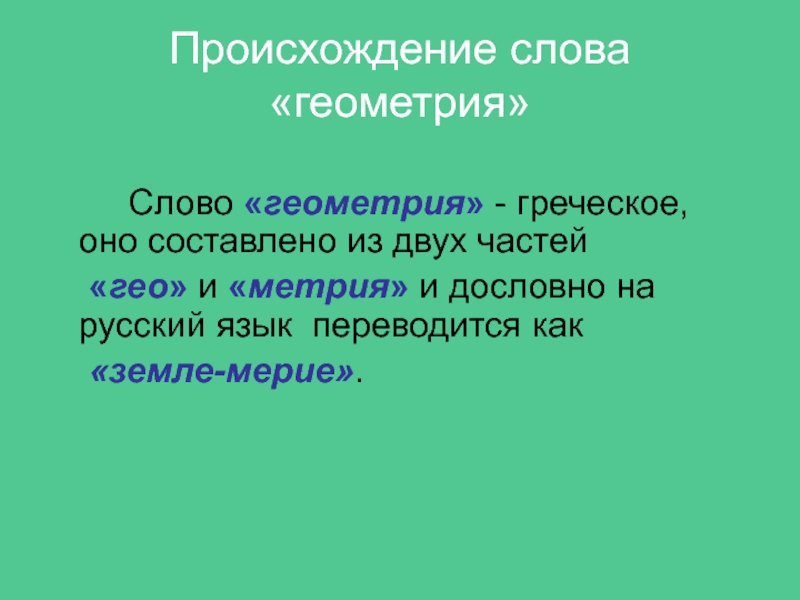 Происхождение слова «геометрия»

Слово «геометрия» - греческое, оно составлено из двух частей «гео» и «метрия» и дословно на русский язык переводится как «земле-мерие».